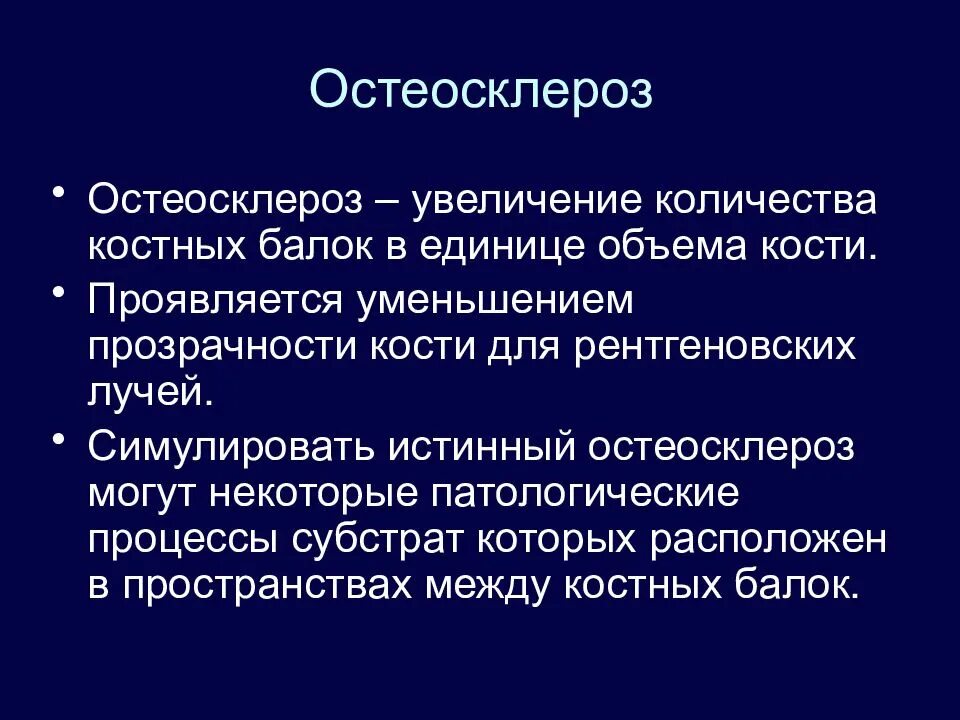 Остеосклероз

• Остеосклероз – увеличение количества костных балок в единице объема кости.
• Проявляется уменьшением прозрачности кости для рентгеновских лучей.
• Симулировать истинный остеосклероз могут некоторые патологические процессы субстрат которых расположен в пространствах между костных балок.